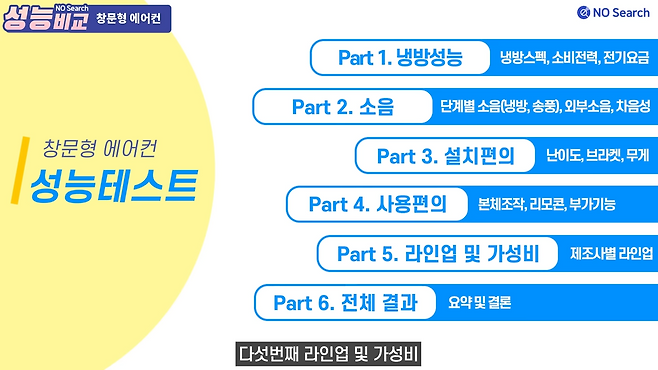 NO Search
성능비교
창문형 에어컨

NO Search

창문형 에어컨
성능테스트

Part 1. 냉방성능
냉방스펙, 소비전력, 전기요금

Part 2. 소음
단계별 소음(냉방, 송풍), 외부소음, 차음성

Part 3. 설치편의
난이도, 브라켓, 무게

Part 4. 사용편의
본체조작, 리모콘, 부가기능

Part 5. 라인업 및 가성비
제조사별 라인업

Part 6. 전체 결과
요약 및 결론

다섯번째 라인업 및 가성비